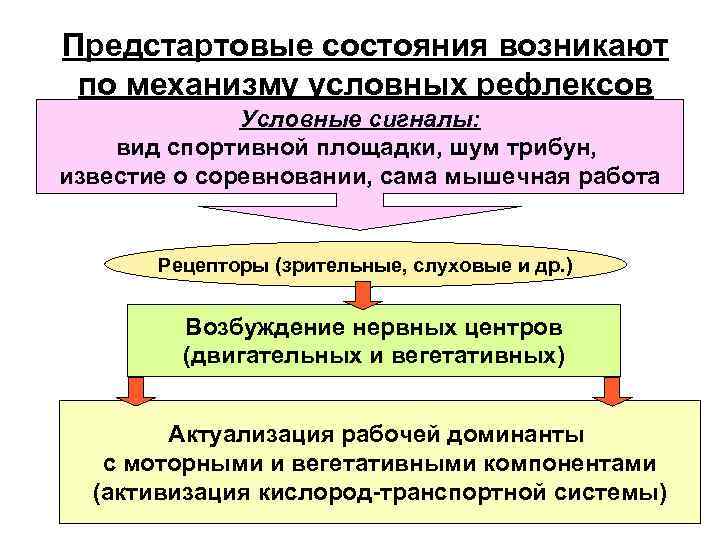 Предстартовые состояния возникают по механизму условных рефлексов

Условные сигналы:
вид спортивной площадки, шум трибун, известие о соревновании, сама мышечная работа

Рецепторы (зрительные, слуховые и др.)

Возбуждение нервных центров (двигательных и вегетативных)

Актуализация рабочей доминанты с моторными и вегетативными компонентами (активизация кислород-транспортной системы)